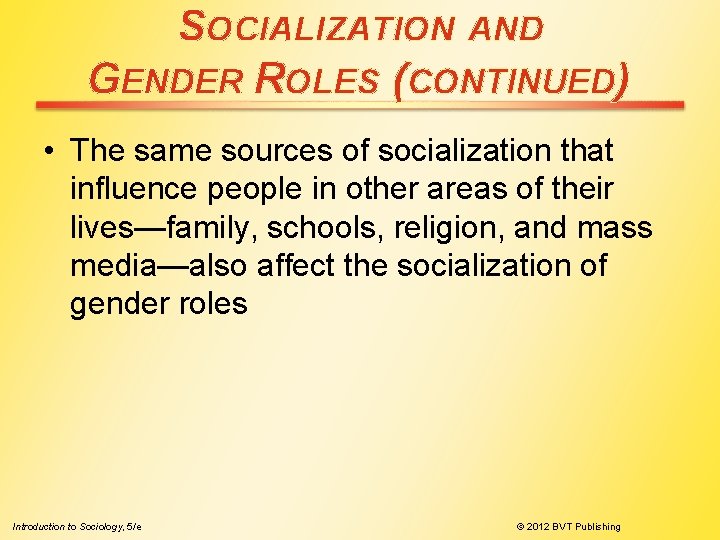 SOCIALIZATION AND GENDER ROLES (CONTINUED)

• The same sources of socialization that influence people in other areas of their lives—family, schools, religion, and mass media—also affect the socialization of gender roles

Introduction to Sociology, 5/e

© 2012 BVT Publishing